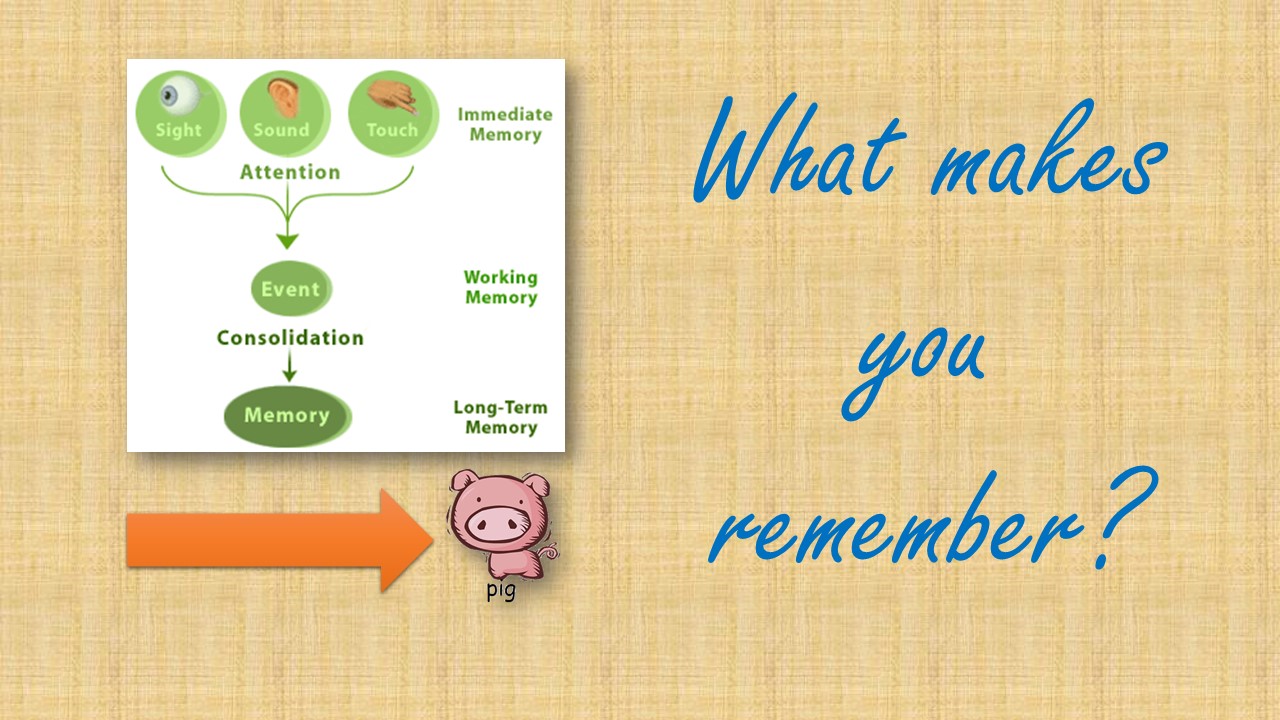 Sight
Sound
Touch
Immediate Memory
Attention
Event
Working Memory
Consolidation
Memory
Long-Term Memory

pig

What makes you remember?